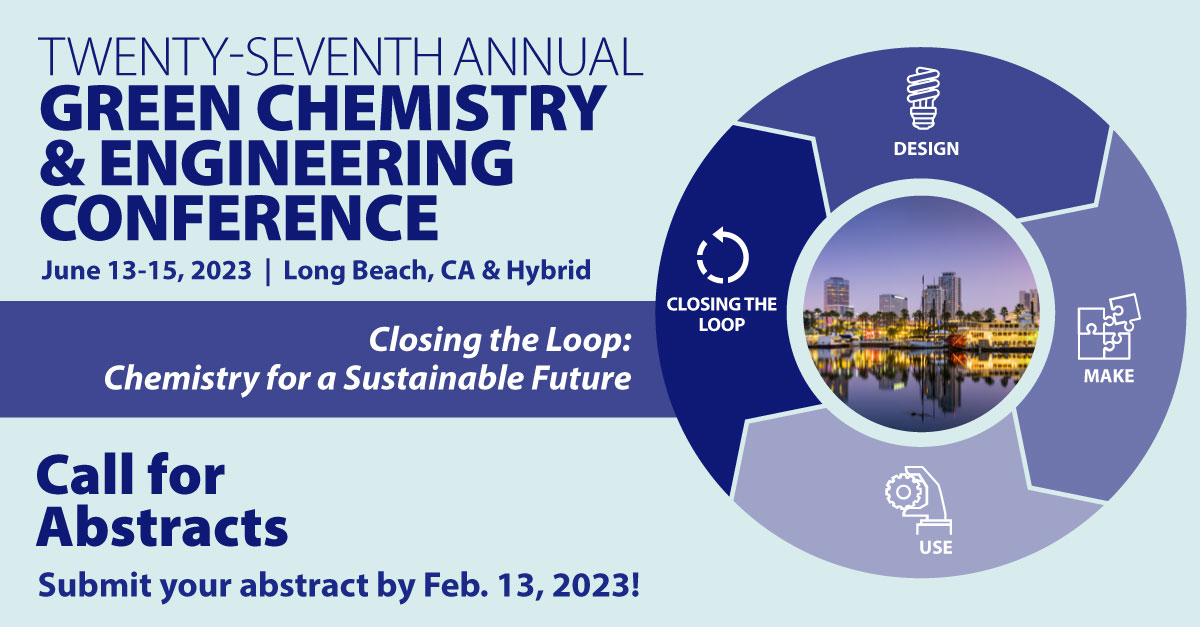 TWENTY-SEVENTH ANNUAL
GREEN CHEMISTRY & ENGINEERING CONFERENCE
June 13-15, 2023 | Long Beach, CA & Hybrid

Closing the Loop: Chemistry for a Sustainable Future

Call for Abstracts
Submit your abstract by Feb. 13, 2023!

DESIGN

MAKE

USE

CLOSING THE LOOP